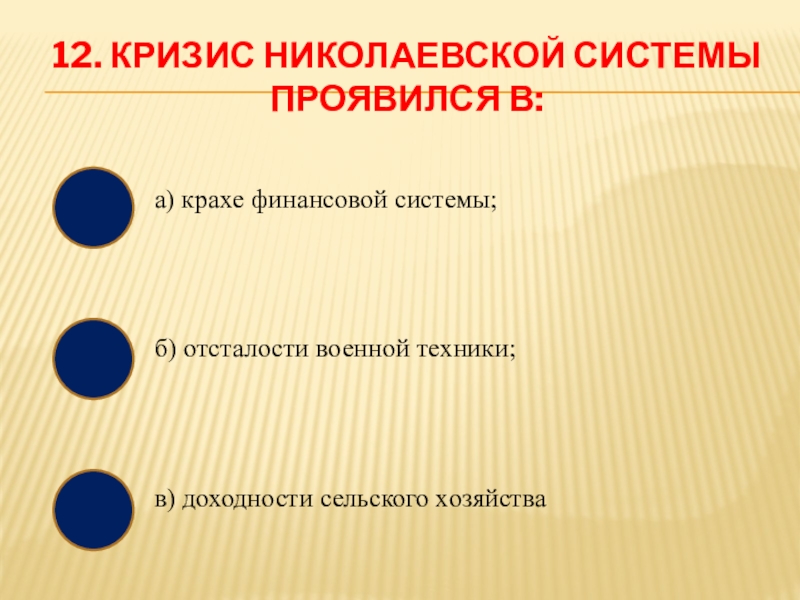 12. КРИЗИС НИКОЛАЕВСКОЙ СИСТЕМЫ ПРОЯВИЛСЯ В:

а) крахе финансовой системы;

б) отсталости военной техники;

в) доходности сельского хозяйства